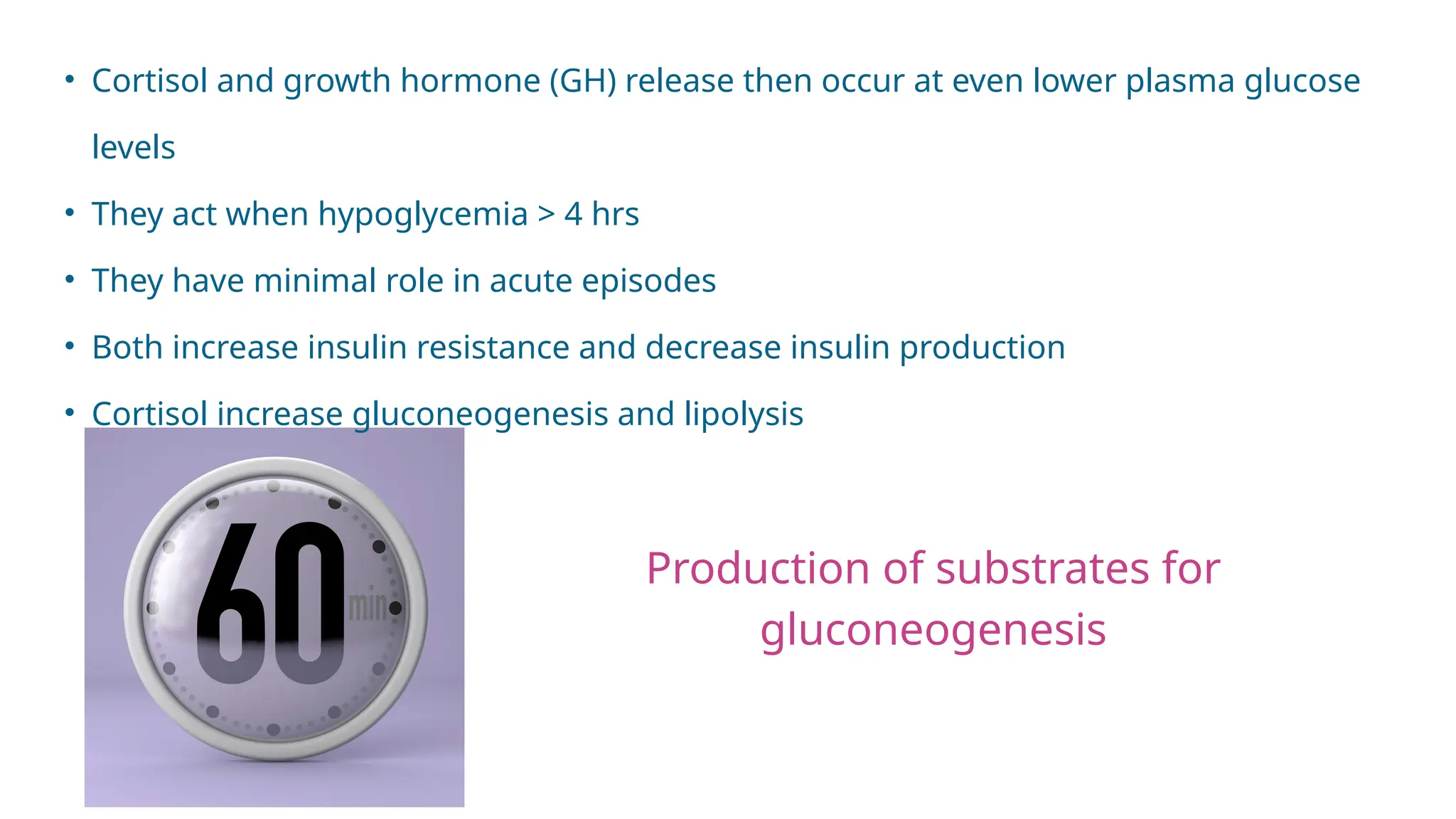 • Cortisol and growth hormone (GH) release then occur at even lower plasma glucose levels

• They act when hypoglycemia > 4 hrs

• They have minimal role in acute episodes

• Both increase insulin resistance and decrease insulin production

• Cortisol increase gluconeogenesis and lipolysis

60 min

Production of substrates for gluconeogenesis